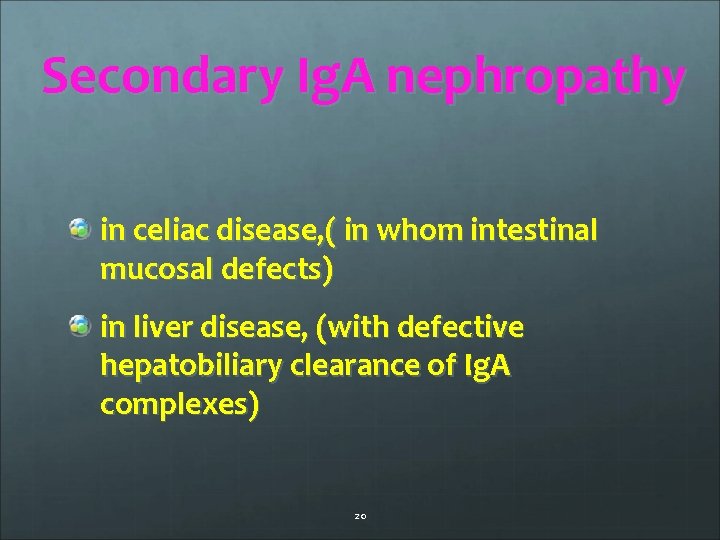 Secondary IgA nephropathy

in celiac disease,( in whom intestinal mucosal defects)

in liver disease, (with defective hepatobiliary clearance of IgA complexes)

20